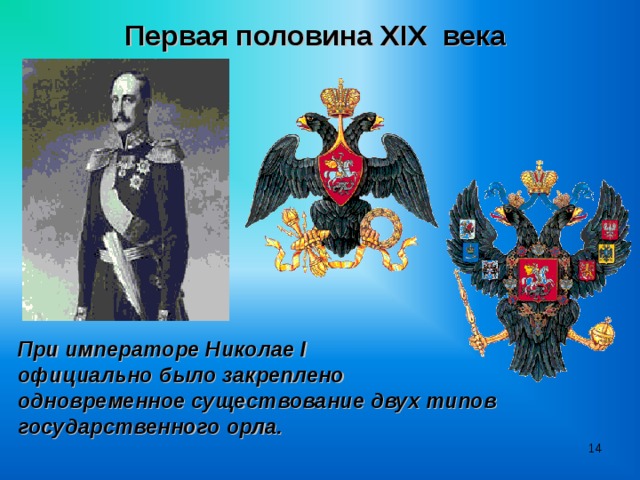 Первая половина XIX века

При императоре Николае I официально было закреплено одновременное существование двух типов государственного орла.

14